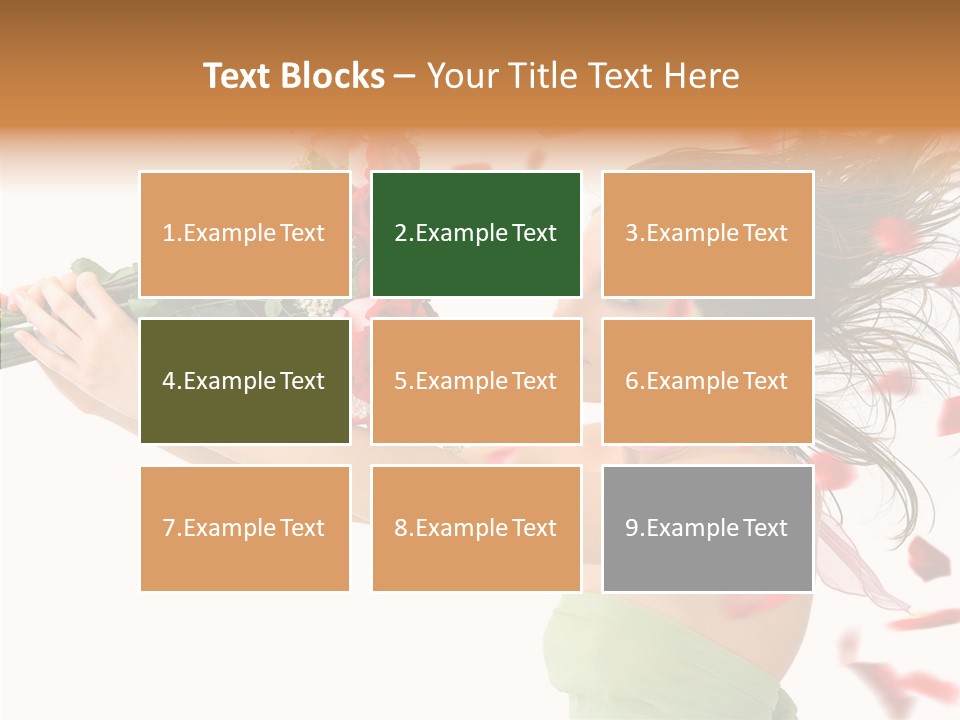 Text Blocks – Your Title Text Here

1.Example Text

2.Example Text

3.Example Text

4.Example Text

5.Example Text

6.Example Text

7.Example Text

8.Example Text

9.Example Text